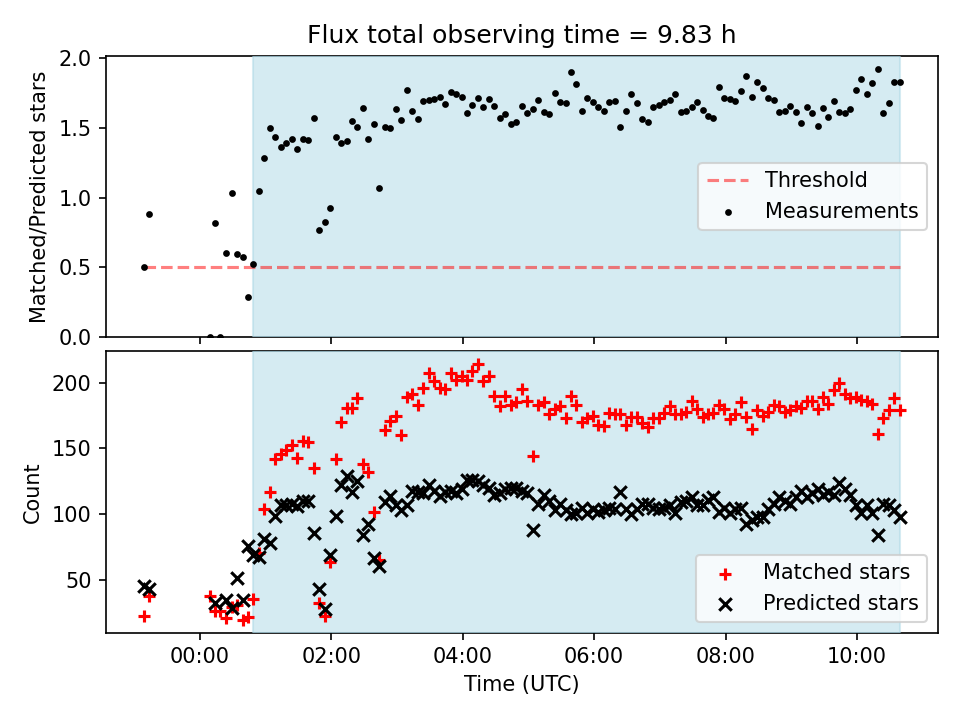 Flux total observing time = 9.83 h

Matched/Predicted stars

2.0
1.5
1.0
0.5
0.0

Threshold
Measurements

Count

200
150
100
50

Matched stars
Predicted stars

00:00
02:00
04:00
06:00
08:00
10:00

Time (UTC)